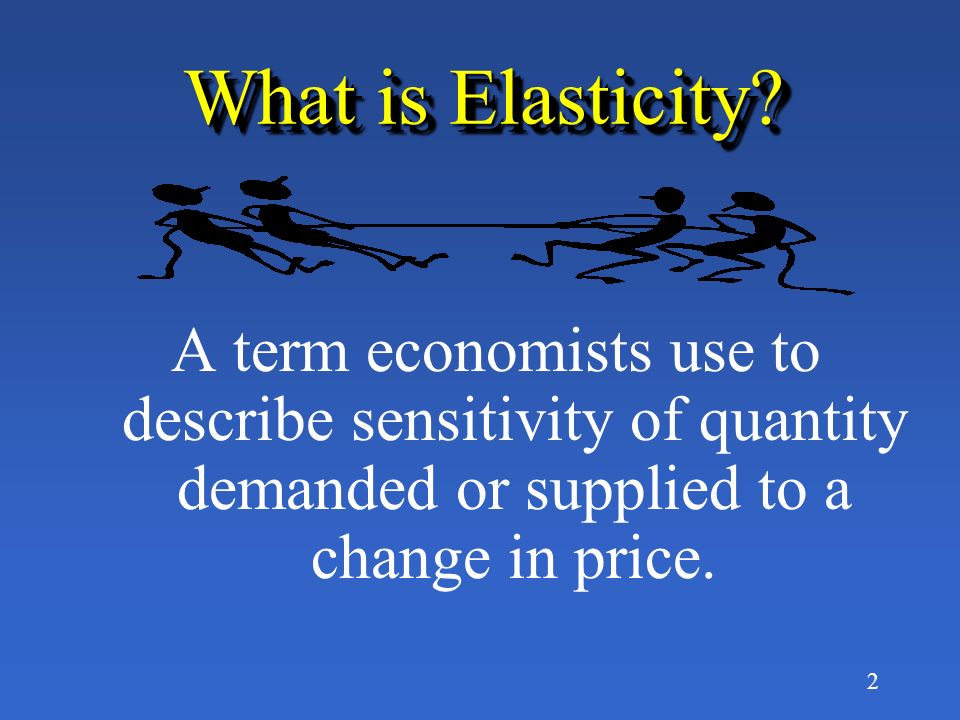 What is Elasticity?

A term economists use to describe sensitivity of quantity demanded or supplied to a change in price.

2